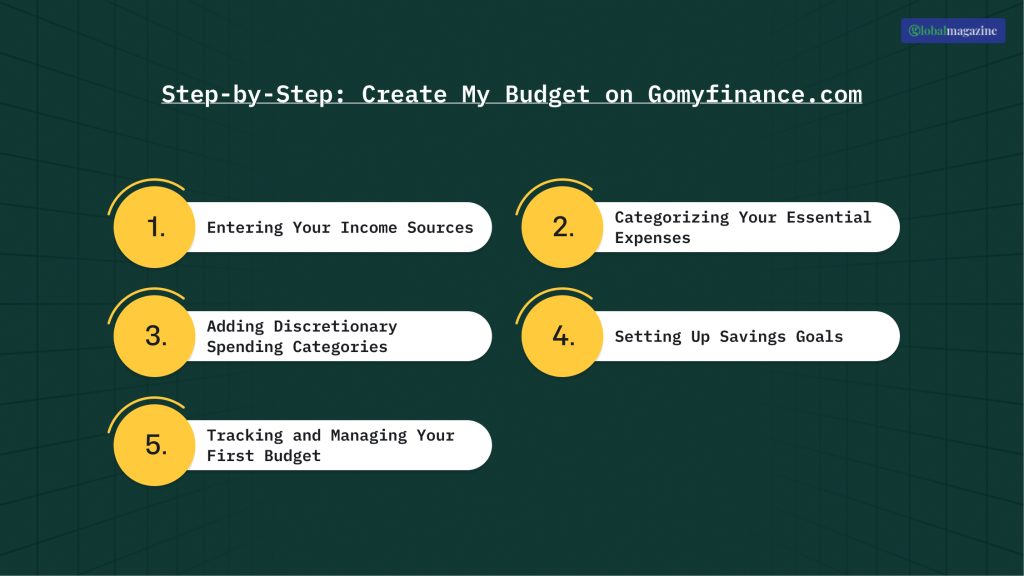 Globalmagazine

Step-by-Step: Create My Budget on Gomyfinance.com

1. Entering Your Income Sources

2. Categorizing Your Essential Expenses

3. Adding Discretionary Spending Categories

4. Setting Up Savings Goals

5. Tracking and Managing Your First Budget